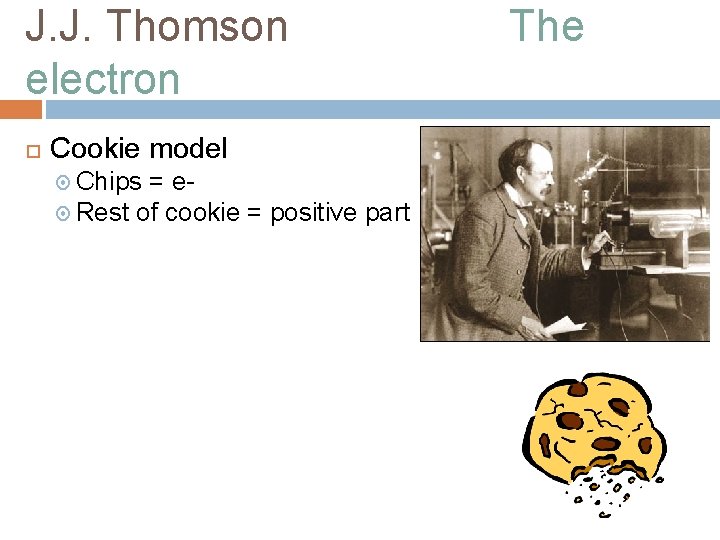 J.J. Thomson The electron

Cookie model

Chips = e-

Rest of cookie = positive part